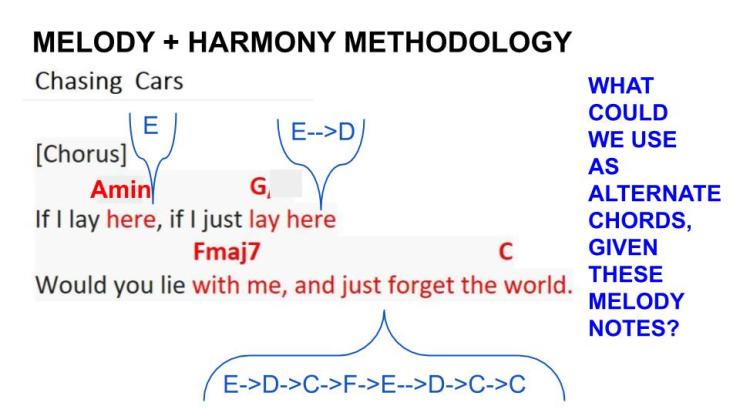 MELODY + HARMONY METHODOLOGY

Chasing Cars

E

E-->D

[Chorus]

Amin G

If I lay here, if I just lay here

Fmaj7 C

Would you lie with me, and just forget the world.

E->D->C->F->E-->D->C->C

WHAT COULD WE USE AS ALTERNATE CHORDS, GIVEN THESE MELODY NOTES?